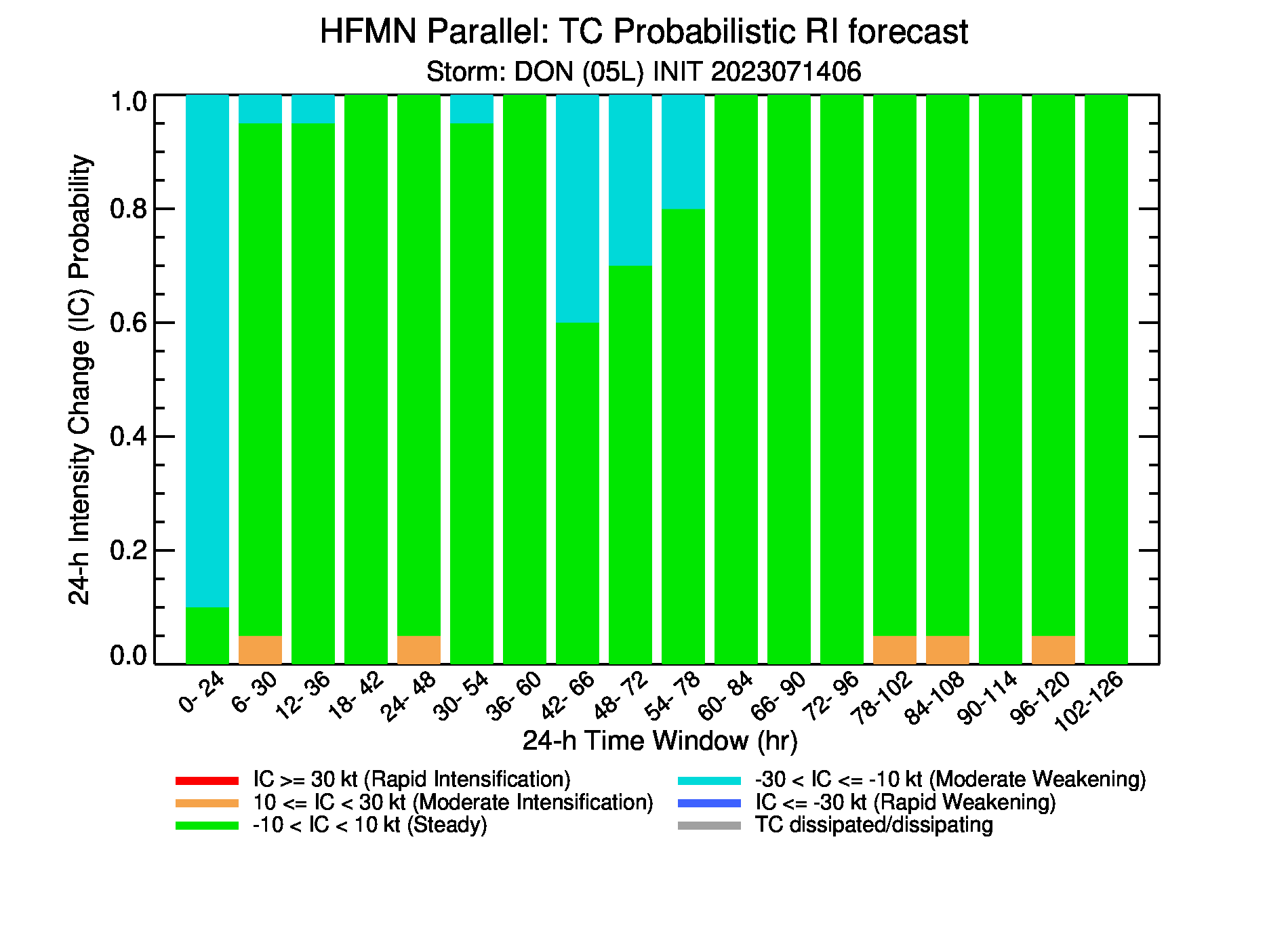 HFMN Parallel: TC Probabilistic RI forecast
Storm: DON (05L) INIT 2023071406

24-h Intensity Change (IC) Probability

1.0
0.8
0.6
0.4
0.2
0.0

0- 24
6- 30
12- 36
18- 42
24- 48
30- 54
36- 60
42- 66
48- 72
54- 78
60- 84
66- 90
72- 96
78-102
84-108
90-114
96-120
102-126

24-h Time Window (hr)

IC >= 30 kt (Rapid Intensification)
10 <= IC < 30 kt (Moderate Intensification)
-10 < IC < 10 kt (Steady)
-30 < IC <= -10 kt (Moderate Weakening)
IC <= -30 kt (Rapid Weakening)
TC dissipated/dissipating